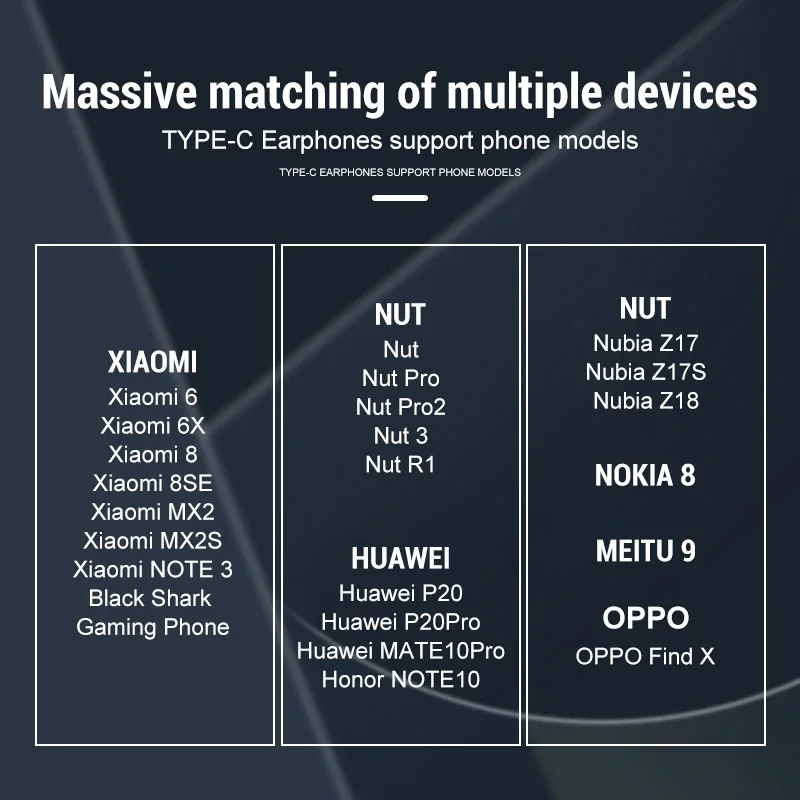 Massive matching of multiple devices

TYPE-C Earphones support phone models

TYPE-C EARPHONES SUPPORT PHONE MODELS

XIAOMI
Xiaomi 6
Xiaomi 6X
Xiaomi 8
Xiaomi 8SE
Xiaomi MX2
Xiaomi MX2S
Xiaomi NOTE 3
Black Shark
Gaming Phone

NUT
Nut
Nut Pro
Nut Pro2
Nut 3
Nut R1

HUAWEI
Huawei P20
Huawei P20Pro
Huawei MATE10Pro
Honor NOTE10

NUT
Nubia Z17
Nubia Z17S
Nubia Z18

NOKIA 8

MEITU 9

OPPO
OPPO Find X